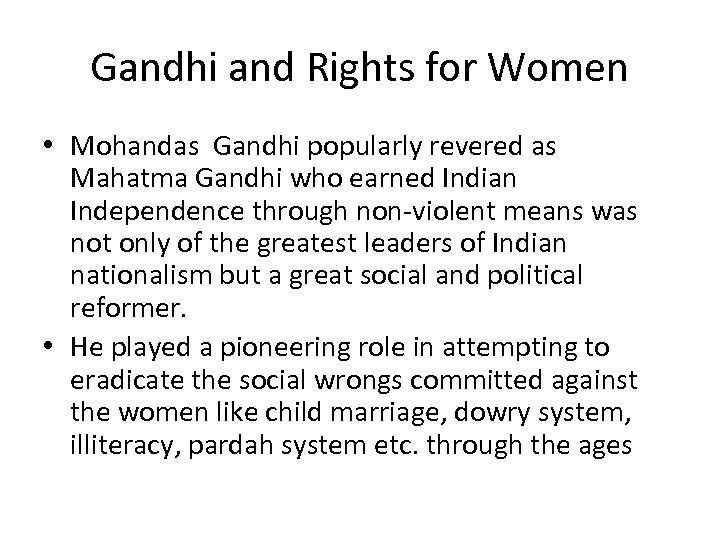 Gandhi and Rights for Women

• Mohandas  Gandhi popularly revered as Mahatma Gandhi who earned Indian Independence through non-violent means was not only of the greatest leaders of Indian nationalism but a great social and political reformer.

• He played a pioneering role in attempting to eradicate the social wrongs committed against the women like child marriage, dowry system, illiteracy, pardah system etc. through the ages